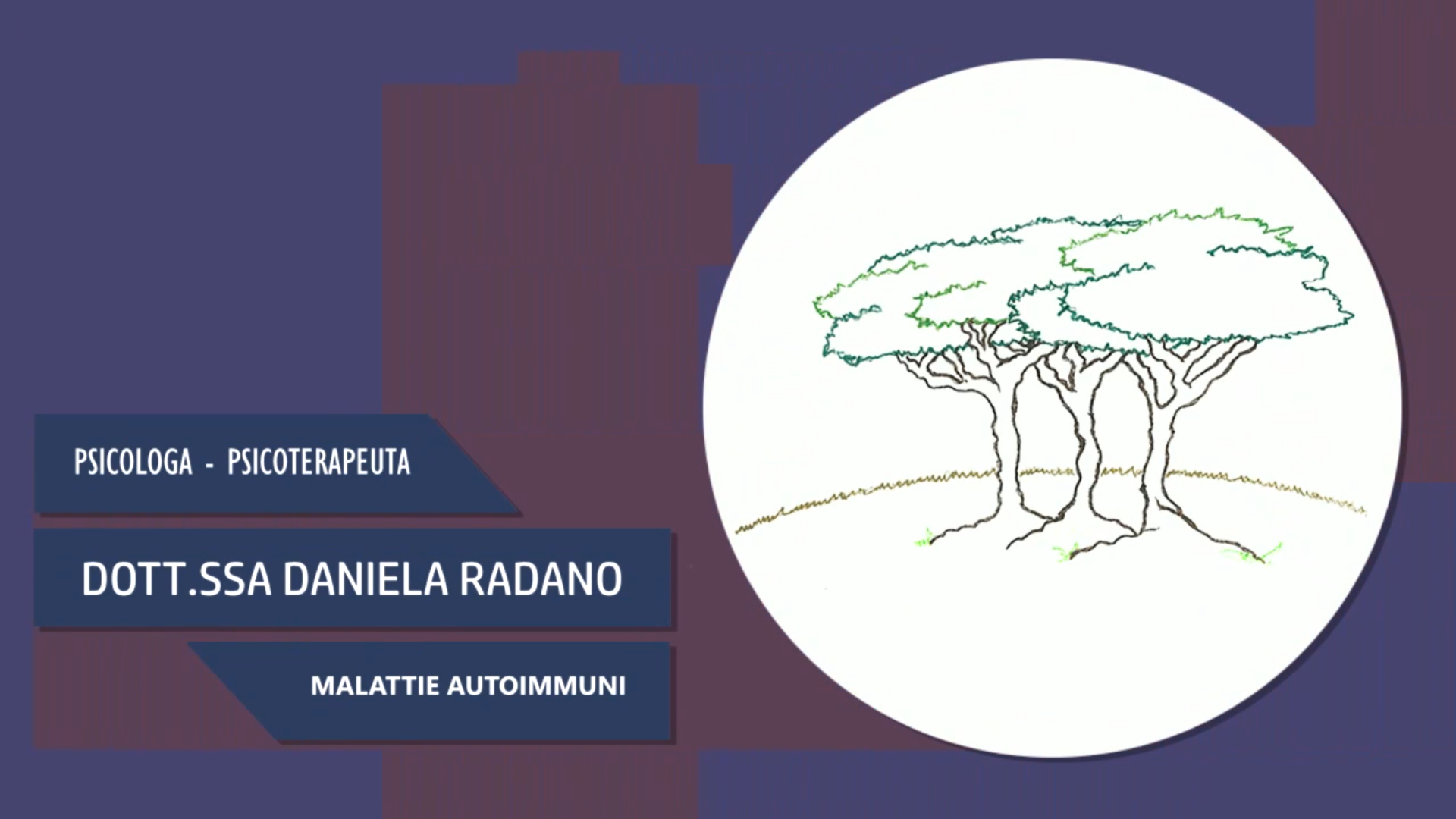 PSICOLOGA - PSICOTERAPEUTA

DOTT.SSA DANIELA RADANO

MALATTIE AUTOIMMUNI